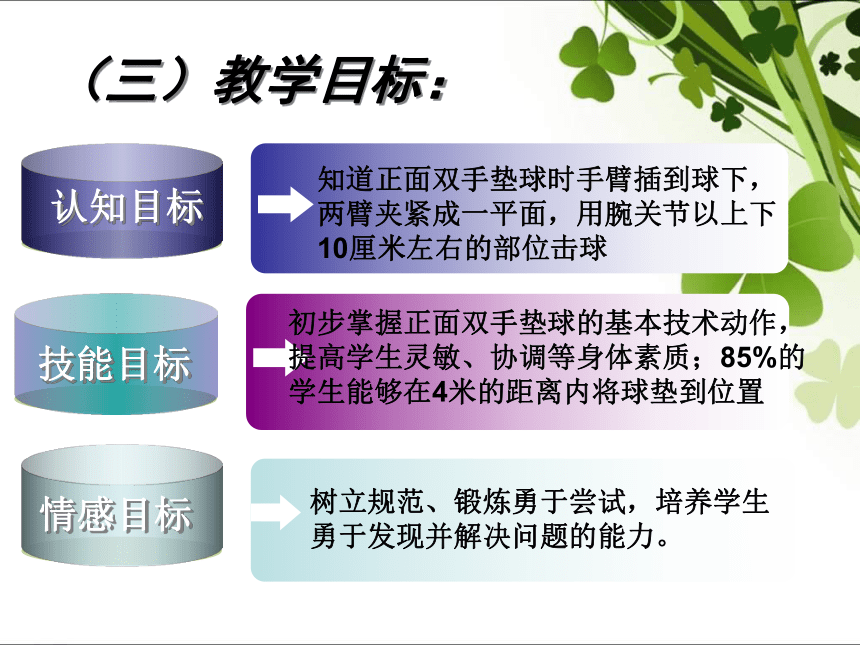 （三）教学目标：

认知目标

知道正面双手垫球时手臂插到球下，两臂夹紧成一平面，用腕关节以上下10厘米左右的部位击球

技能目标

初步掌握正面双手垫球的基本技术动作，提高学生灵敏、协调等身体素质；85%的学生能够在4米的距离内将球垫到位置

情感目标

树立规范、锻炼勇于尝试，培养学生勇于发现并解决问题的能力。